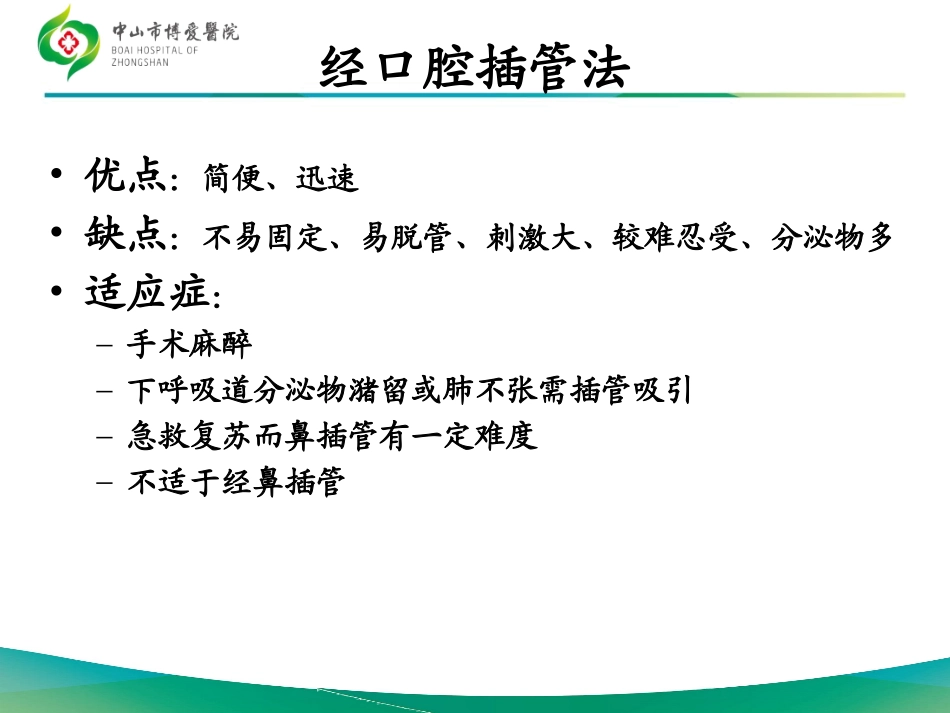 中山市博愛醫院
BOAI HOSPITAL OF ZHONGSHAN

经口腔插管法

• 优点：简便、迅速
• 缺点：不易固定、易脱管、刺激大、较难忍受、分泌物多
• 适应症：
– 手术麻醉
– 下呼吸道分泌物潴留或肺不张需插管吸引
– 急救复苏而鼻插管有一定难度
– 不适于经鼻插管